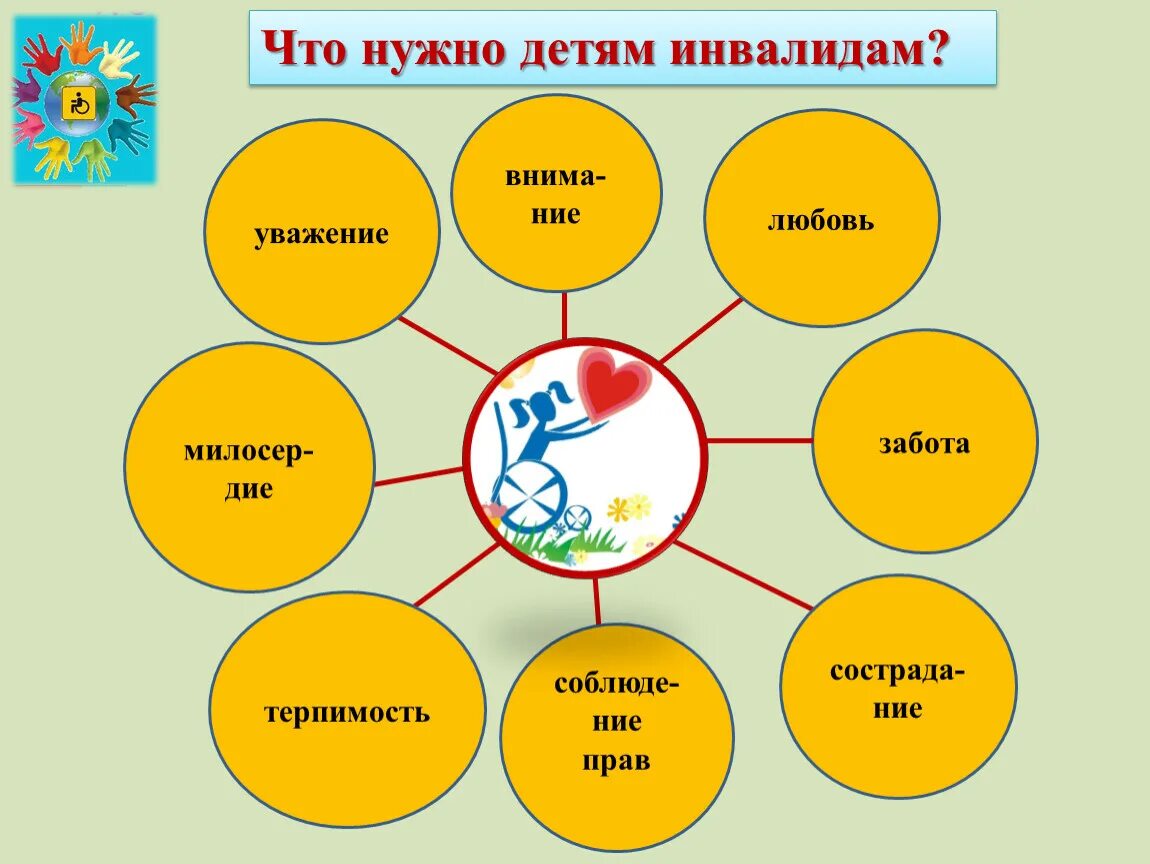 Что нужно детям инвалидам?

уважение

внимание

любовь

милосердие

забота

терпимость

соблюдение прав

сострадание